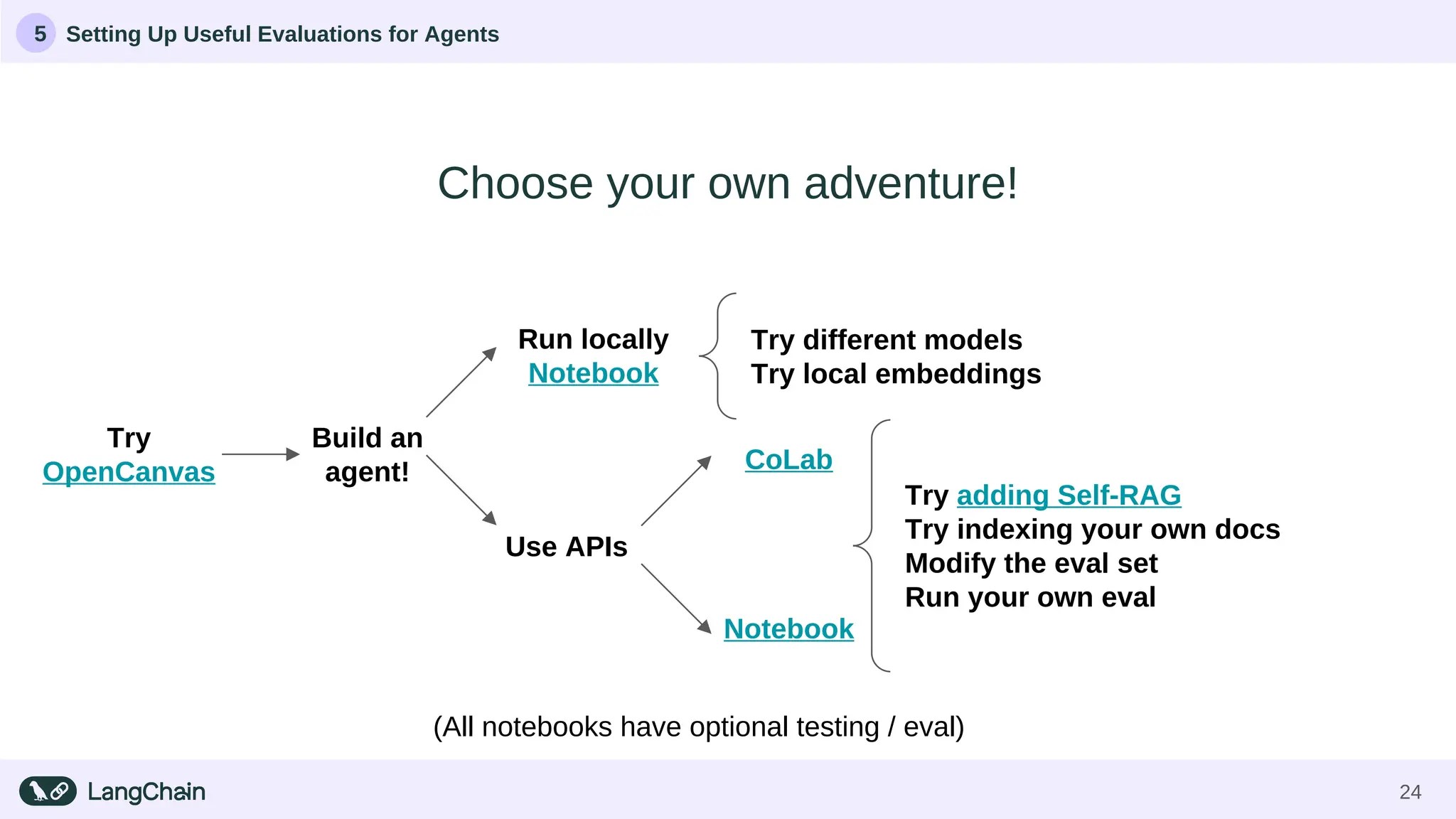 5 Setting Up Useful Evaluations for Agents

Choose your own adventure!

Try OpenCanvas

Build an agent!

Run locally Notebook

Try different models
Try local embeddings

Use APIs

CoLab

Notebook

Try adding Self-RAG
Try indexing your own docs
Modify the eval set
Run your own eval

(All notebooks have optional testing / eval)

LangChain

24